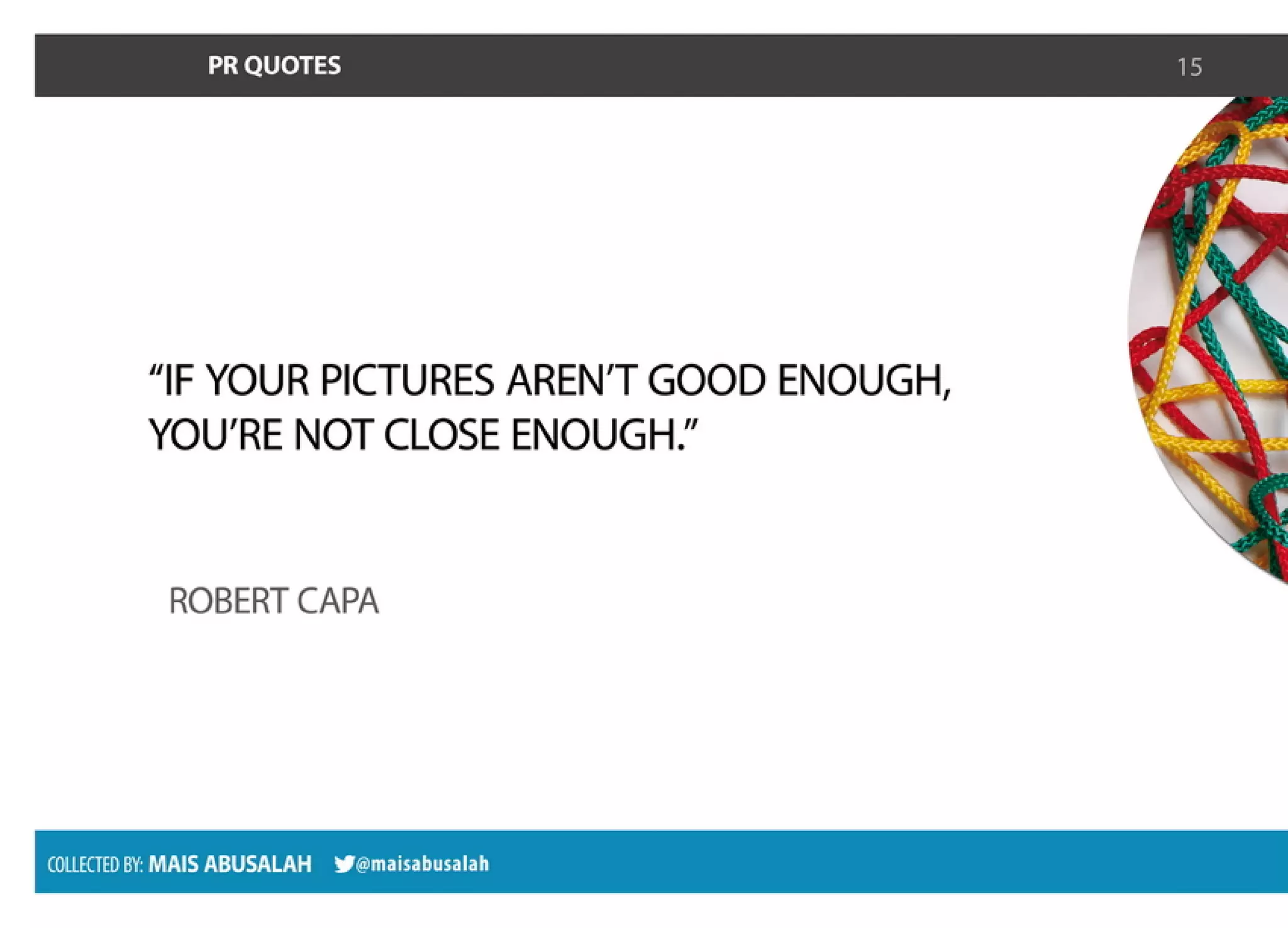 PR QUOTES

15

“IF YOUR PICTURES AREN’T GOOD ENOUGH, YOU’RE NOT CLOSE ENOUGH.”

ROBERT CAPA

COLLECTED BY: MAIS ABUSALAH @maisabusalah